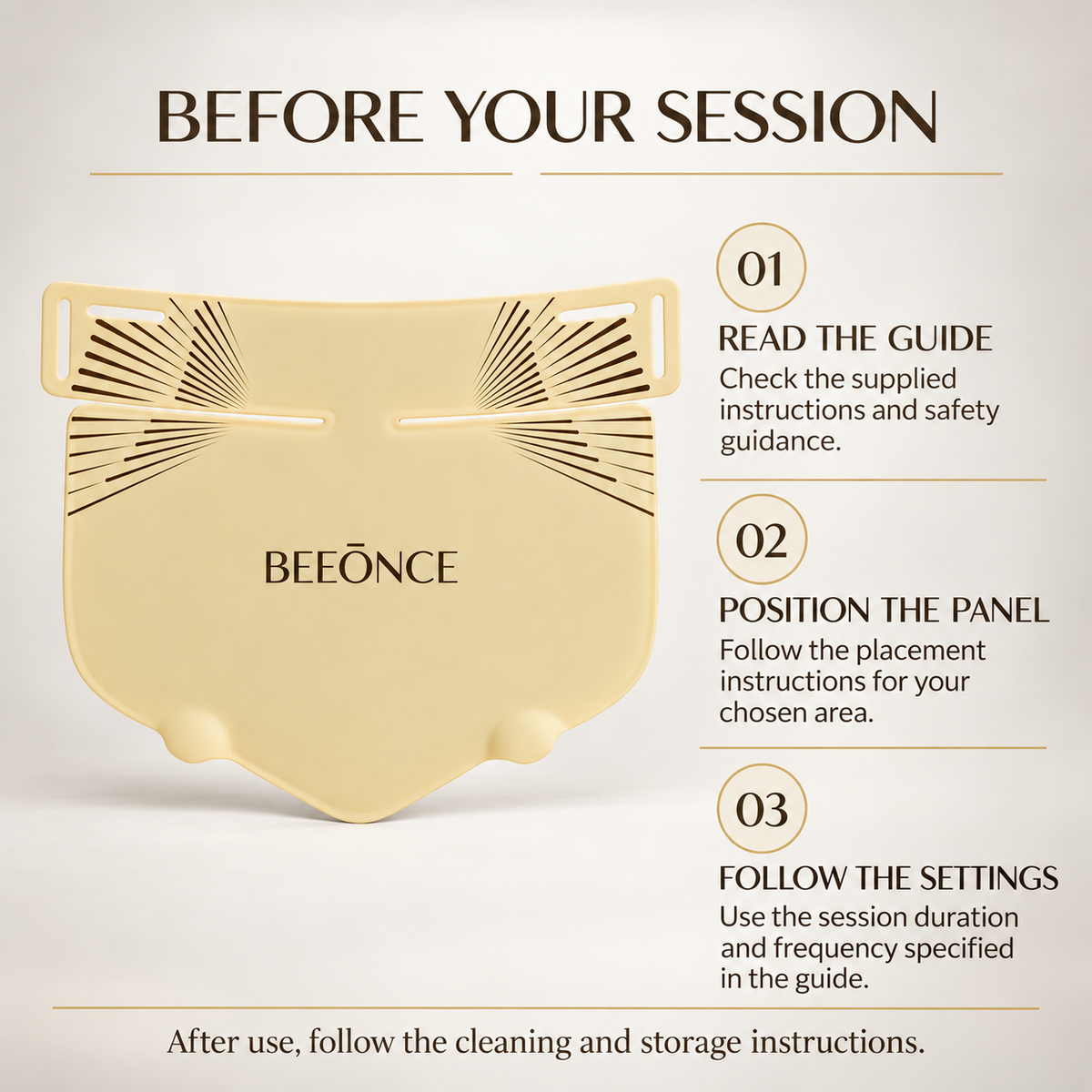 BEFORE YOUR SESSION

BEEŌNCE

01

READ THE GUIDE

Check the supplied instructions and safety guidance.

02

POSITION THE PANEL

Follow the placement instructions for your chosen area.

03

FOLLOW THE SETTINGS

Use the session duration and frequency specified in the guide.

After use, follow the cleaning and storage instructions.